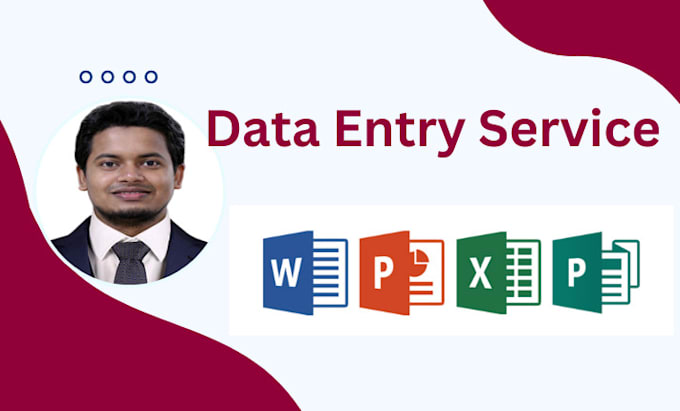 Data Entry Service

W P X P